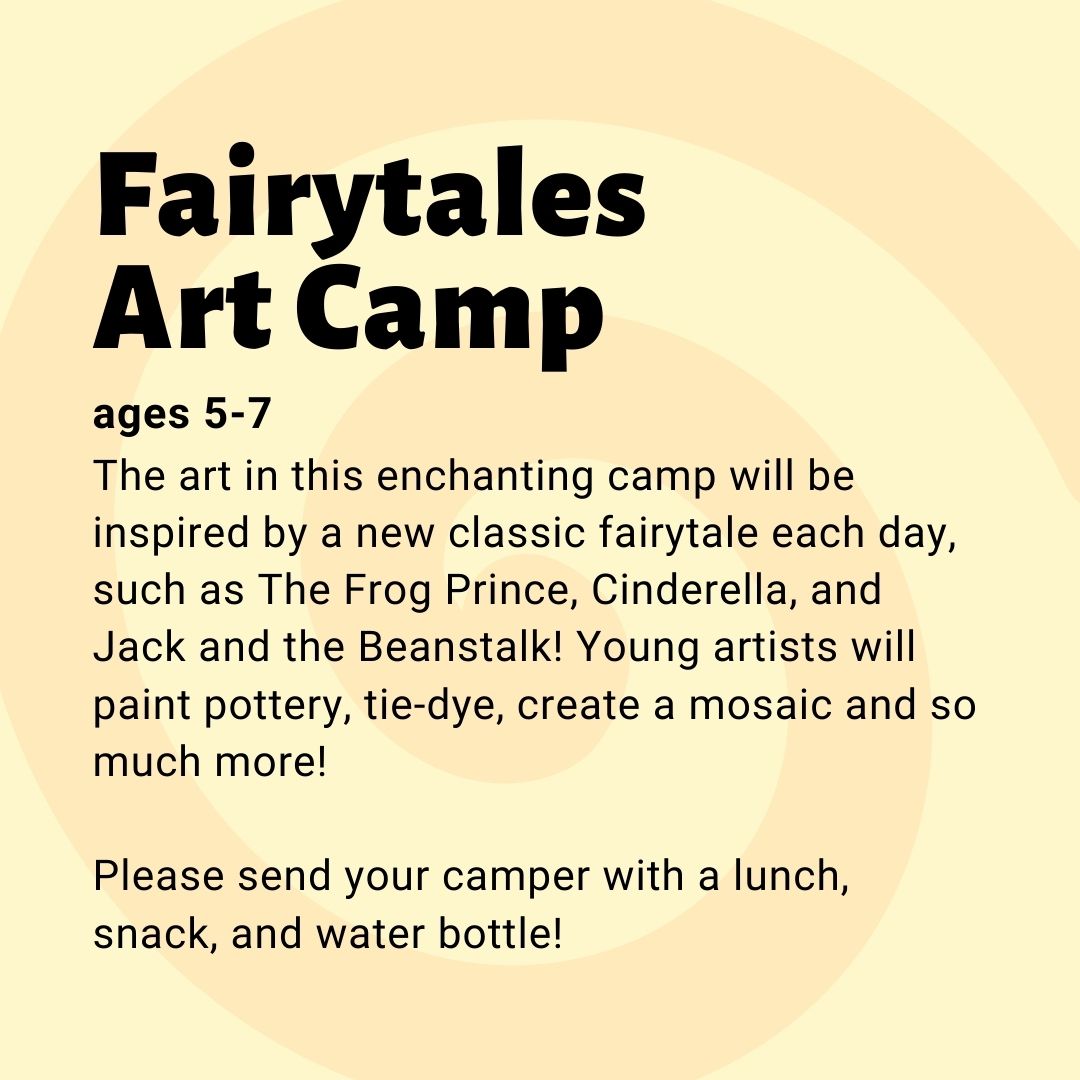 Fairytales
Art Camp

ages 5-7

The art in this enchanting camp will be inspired by a new classic fairytale each day, such as The Frog Prince, Cinderella, and Jack and the Beanstalk! Young artists will paint pottery, tie-dye, create a mosaic and so much more!

Please send your camper with a lunch, snack, and water bottle!